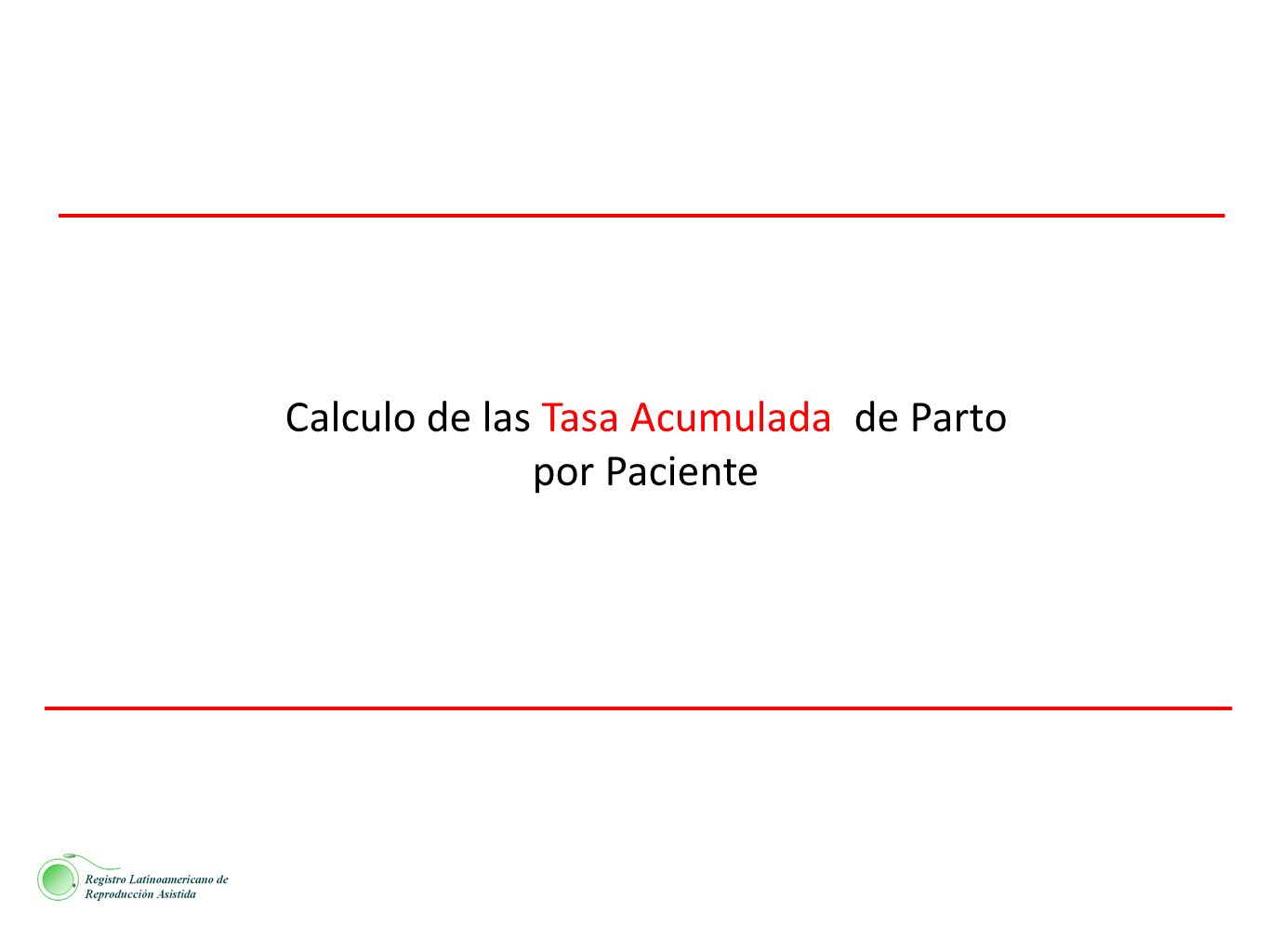 Calculo de las Tasa Acumulada de Parto por Paciente

Registro Latinoamericano de Reproducción Asistida